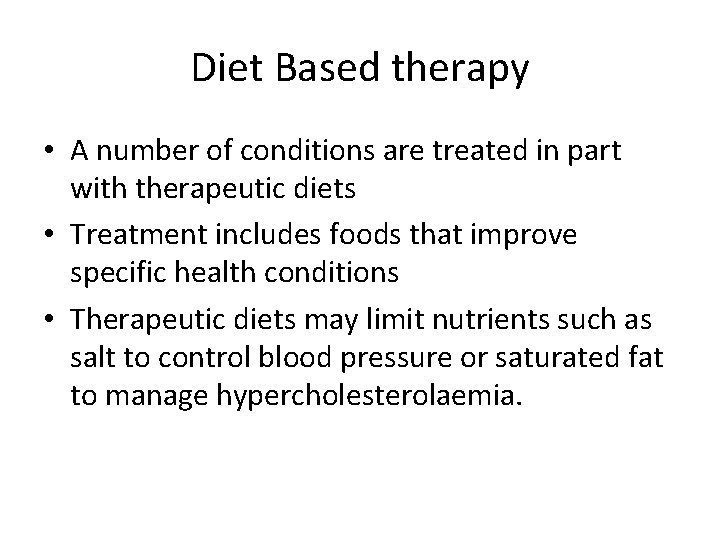 Diet Based therapy

• A number of conditions are treated in part with therapeutic diets
• Treatment includes foods that improve specific health conditions
• Therapeutic diets may limit nutrients such as salt to control blood pressure or saturated fat to manage hypercholesterolaemia.